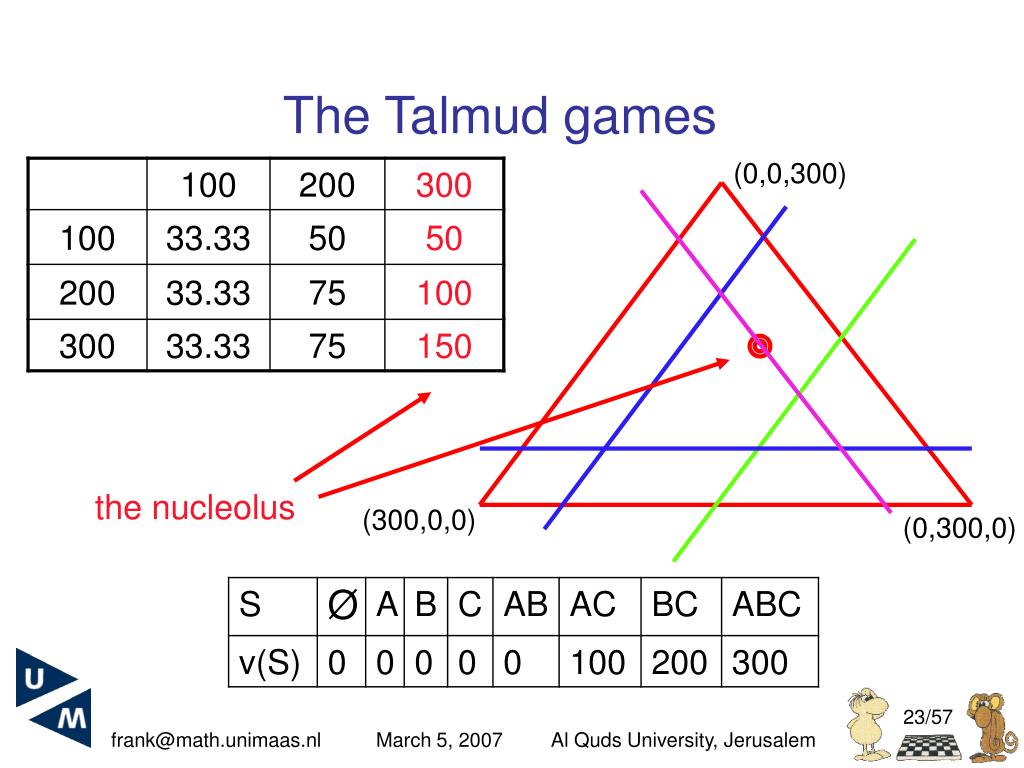 The Talmud games

|  | 100 | 200 | 300 |
|---|---|---|---|
| 100 | 33.33 | 50 | 50 |
| 200 | 33.33 | 75 | 100 |
| 300 | 33.33 | 75 | 150 |

(0,0,300)

the nucleolus

(300,0,0)

(0,300,0)

| S | $\emptyset$ | A | B | C | AB | AC | BC | ABC |
|---|---|---|---|---|---|---|---|---|
| v(S) | 0 | 0 | 0 | 0 | 0 | 100 | 200 | 300 |

U
M

frank@math.unimaas.nl March 5, 2007 Al Quds University, Jerusalem

23/57